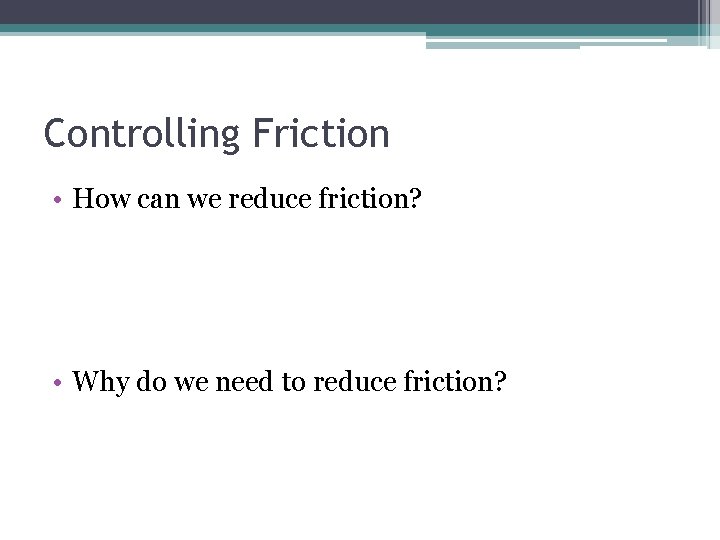 Controlling Friction

• How can we reduce friction?

• Why do we need to reduce friction?